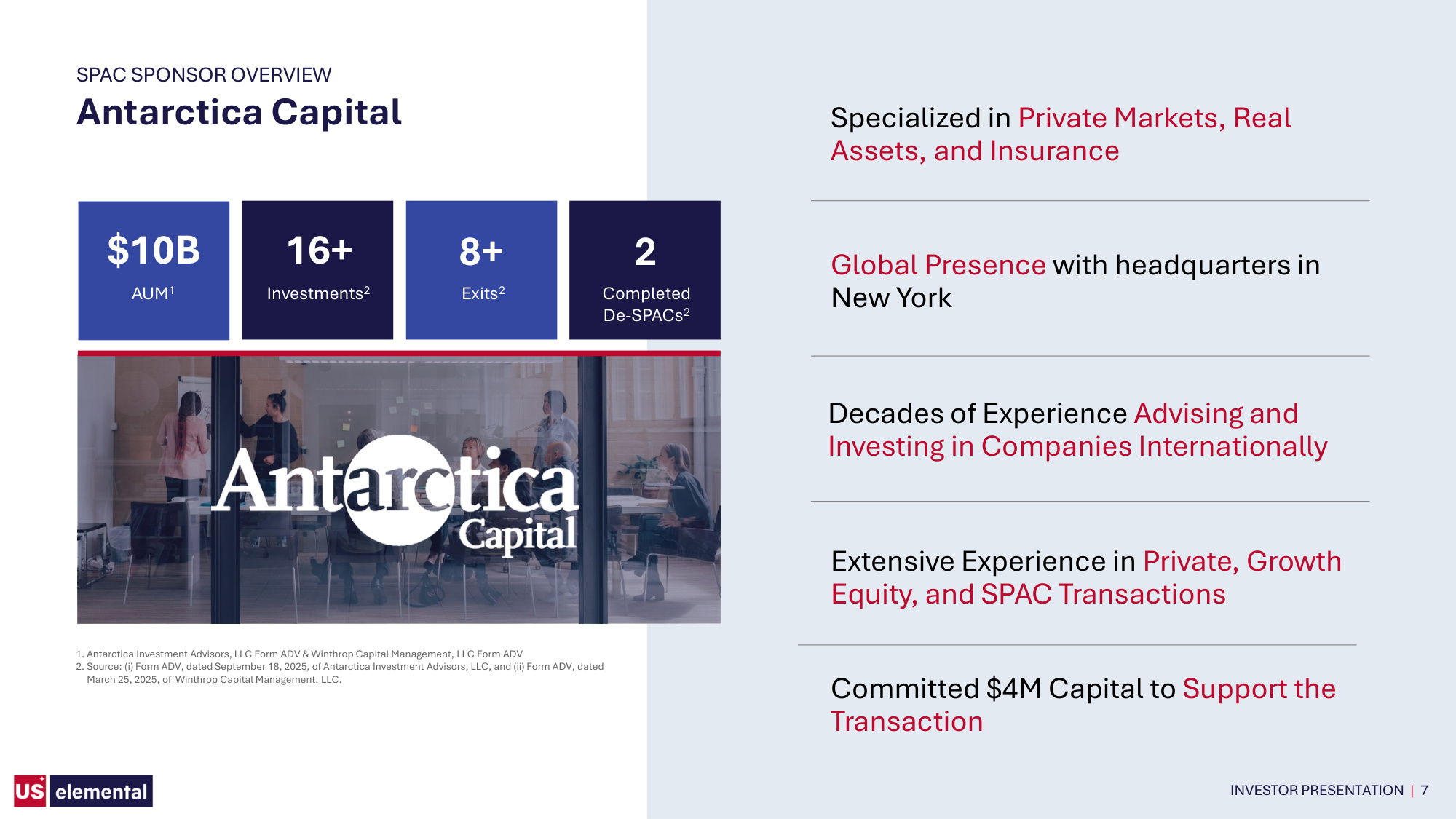 SPAC SPONSOR OVERVIEW

Antarctica Capital

$10B
AUM$^{1}$

16+
Investments$^{2}$

8+
Exits$^{2}$

2
Completed De-SPACs$^{2}$

Antarctica Capital

1. Antarctica Investment Advisors, LLC Form ADV & Winthrop Capital Management, LLC Form ADV
2. Source: (i) Form ADV, dated September 18, 2025, of Antarctica Investment Advisors, LLC, and (ii) Form ADV, dated March 25, 2025, of Winthrop Capital Management, LLC.

Specialized in Private Markets, Real Assets, and Insurance

Global Presence with headquarters in New York

Decades of Experience Advising and Investing in Companies Internationally

Extensive Experience in Private, Growth Equity, and SPAC Transactions

Committed $4M Capital to Support the Transaction

US elemental

INVESTOR PRESENTATION | 7